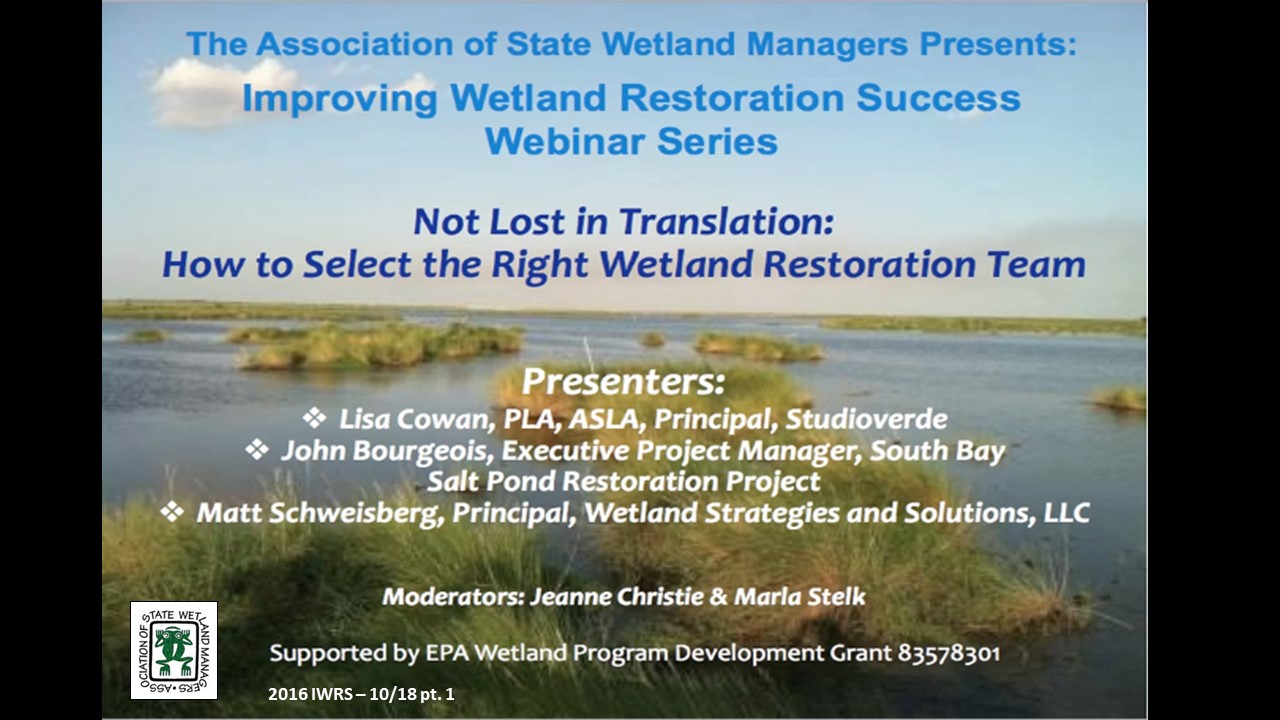 The Association of State Wetland Managers Presents:
Improving Wetland Restoration Success Webinar Series

Not Lost in Translation:
How to Select the Right Wetland Restoration Team

Presenters:
❖ Lisa Cowan, PLA, ASLA, Principal, Studioverde
❖ John Bourgeois, Executive Project Manager, South Bay Salt Pond Restoration Project
❖ Matt Schweisberg, Principal, Wetland Strategies and Solutions, LLC

Moderators: Jeanne Christie & Marla Stelk

ASSOCIATION OF STATE WETLAND MANAGERS

Supported by EPA Wetland Program Development Grant 83578301

2016 IWRS – 10/18 pt. 1